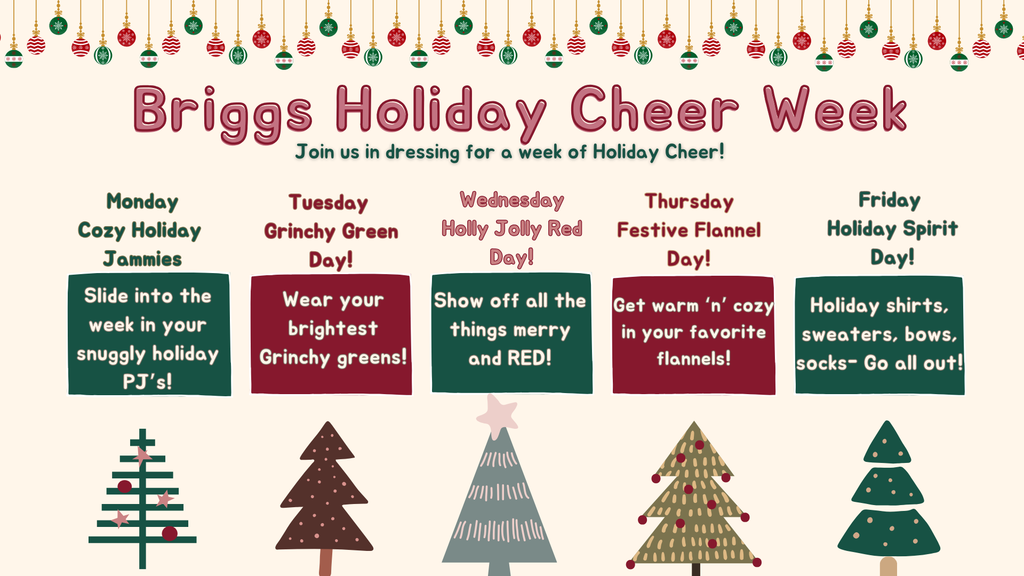 Briggs Holiday Cheer Week
Join us in dressing for a week of Holiday Cheer!

Monday
Cozy Holiday Jammies

Slide into the week in your snuggly holiday PJ's!

Tuesday
Grinchy Green Day!

Wear your brightest Grinchy greens!

Wednesday
Holly Jolly Red Day!

Show off all the things merry and RED!

Thursday
Festive Flannel Day!

Get warm 'n' cozy in your favorite flannels!

Friday
Holiday Spirit Day!

Holiday shirts, sweaters, bows, socks- Go all out!